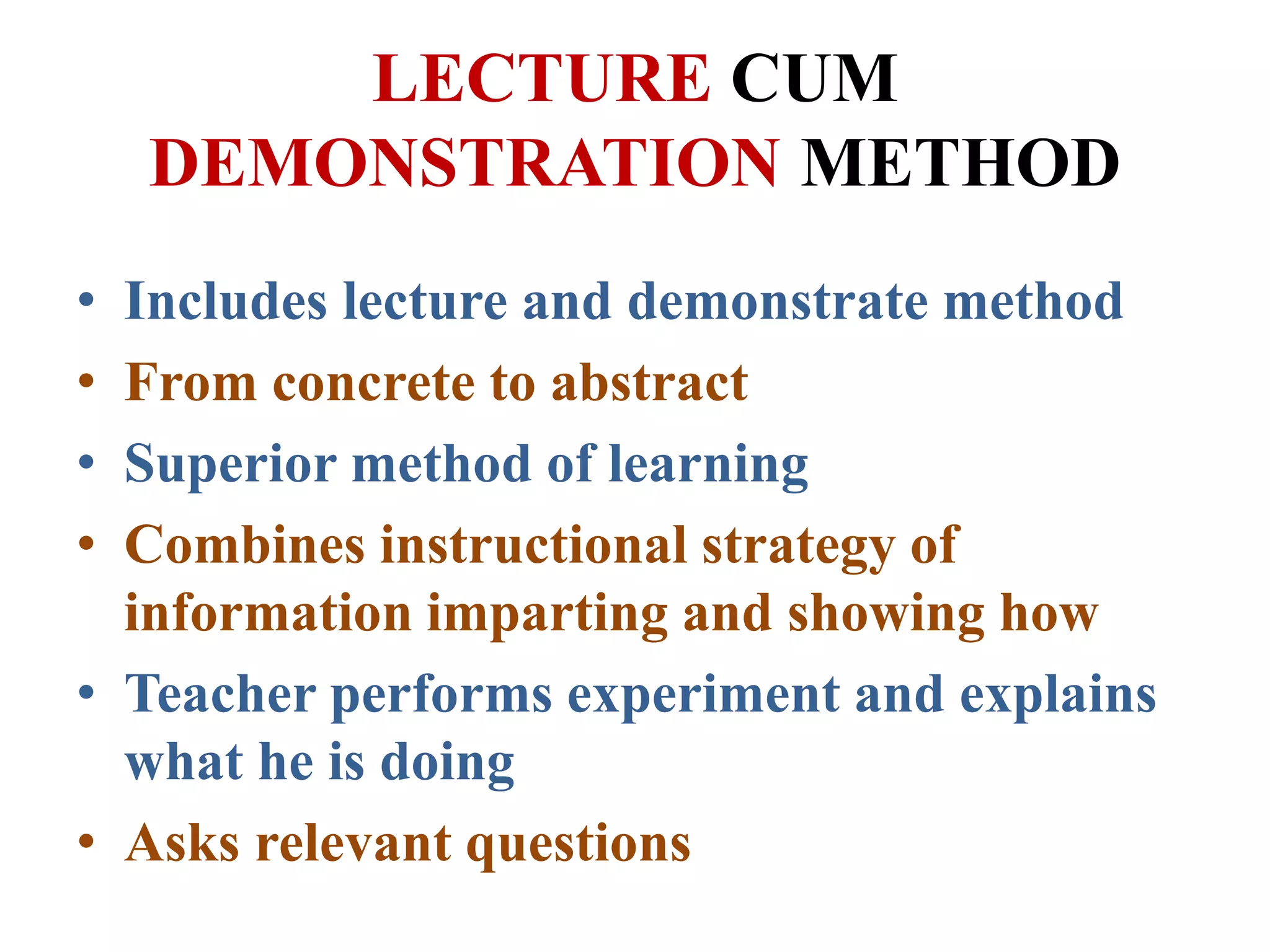 LECTURE CUM DEMONSTRATION METHOD

• Includes lecture and demonstrate method
• From concrete to abstract
• Superior method of learning
• Combines instructional strategy of information imparting and showing how
• Teacher performs experiment and explains what he is doing
• Asks relevant questions